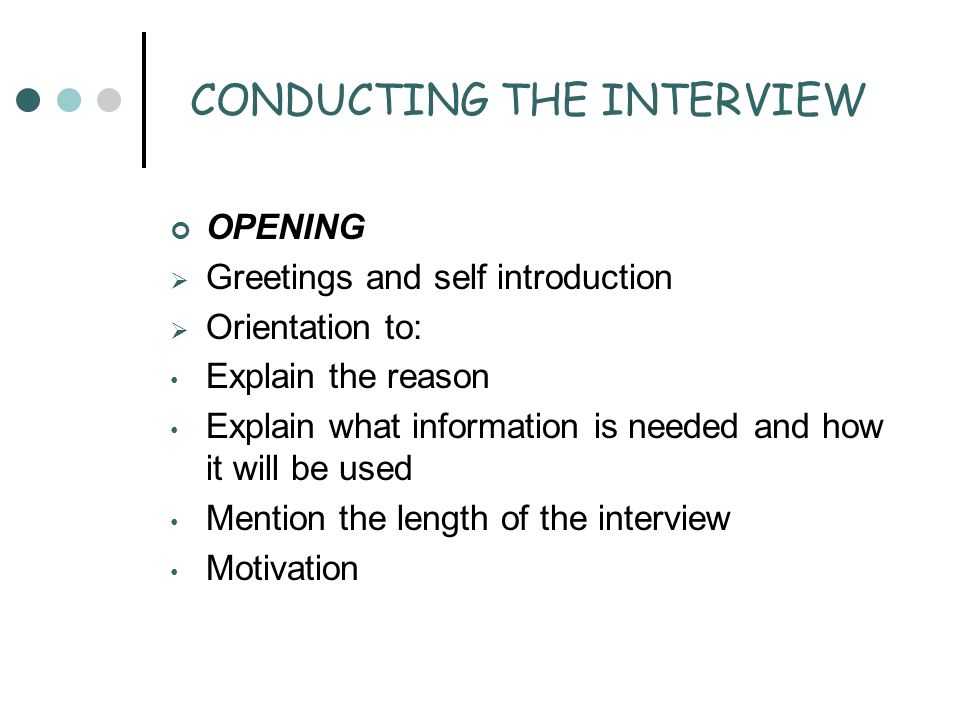 CONDUCTING THE INTERVIEW

OPENING

Greetings and self introduction

Orientation to:

Explain the reason

Explain what information is needed and how it will be used

Mention the length of the interview

Motivation